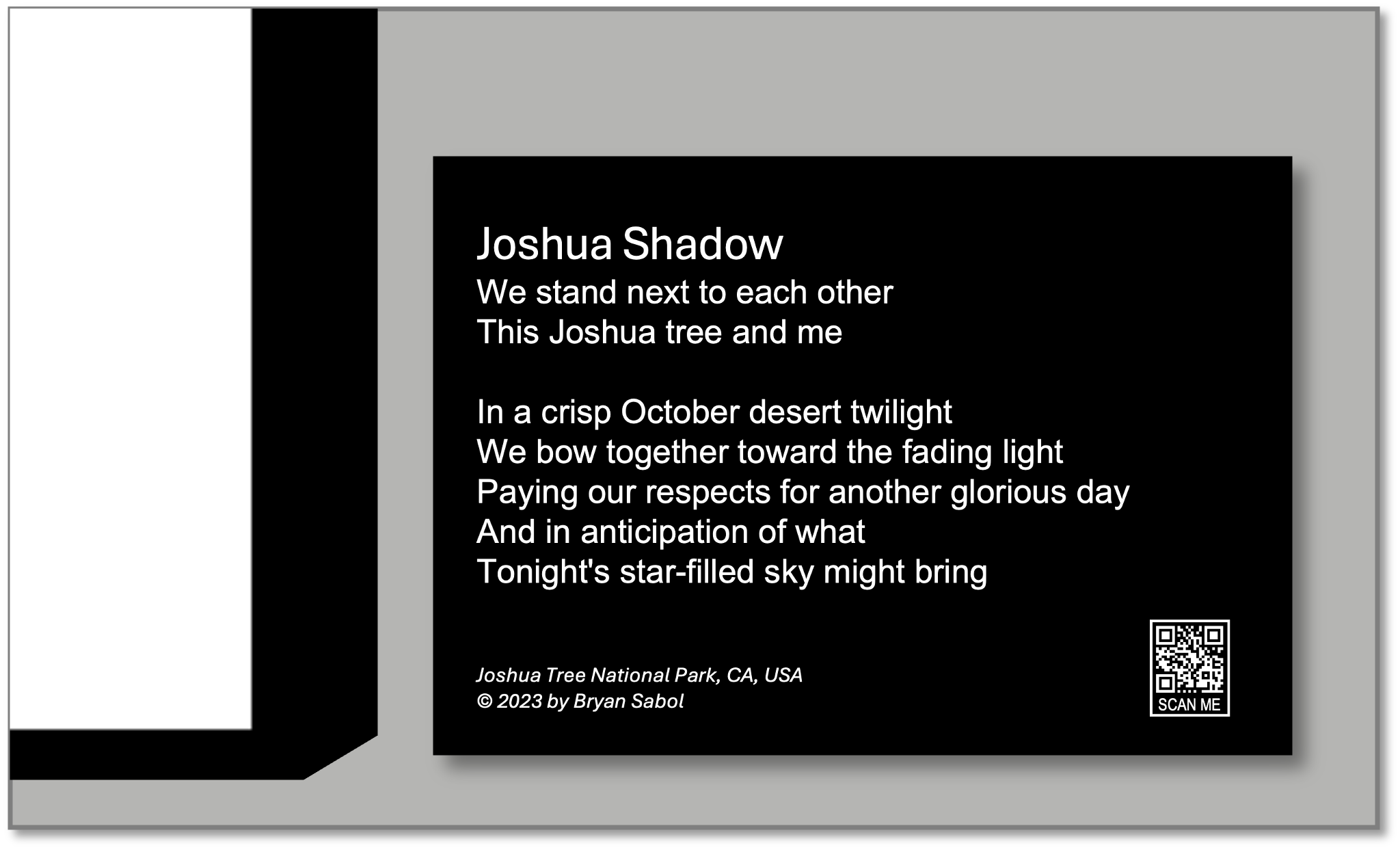 Joshua Shadow
We stand next to each other
This Joshua tree and me

In a crisp October desert twilight
We bow together toward the fading light
Paying our respects for another glorious day
And in anticipation of what
Tonight's star-filled sky might bring

Joshua Tree National Park, CA, USA
© 2023 by Bryan Sabol

SCAN ME